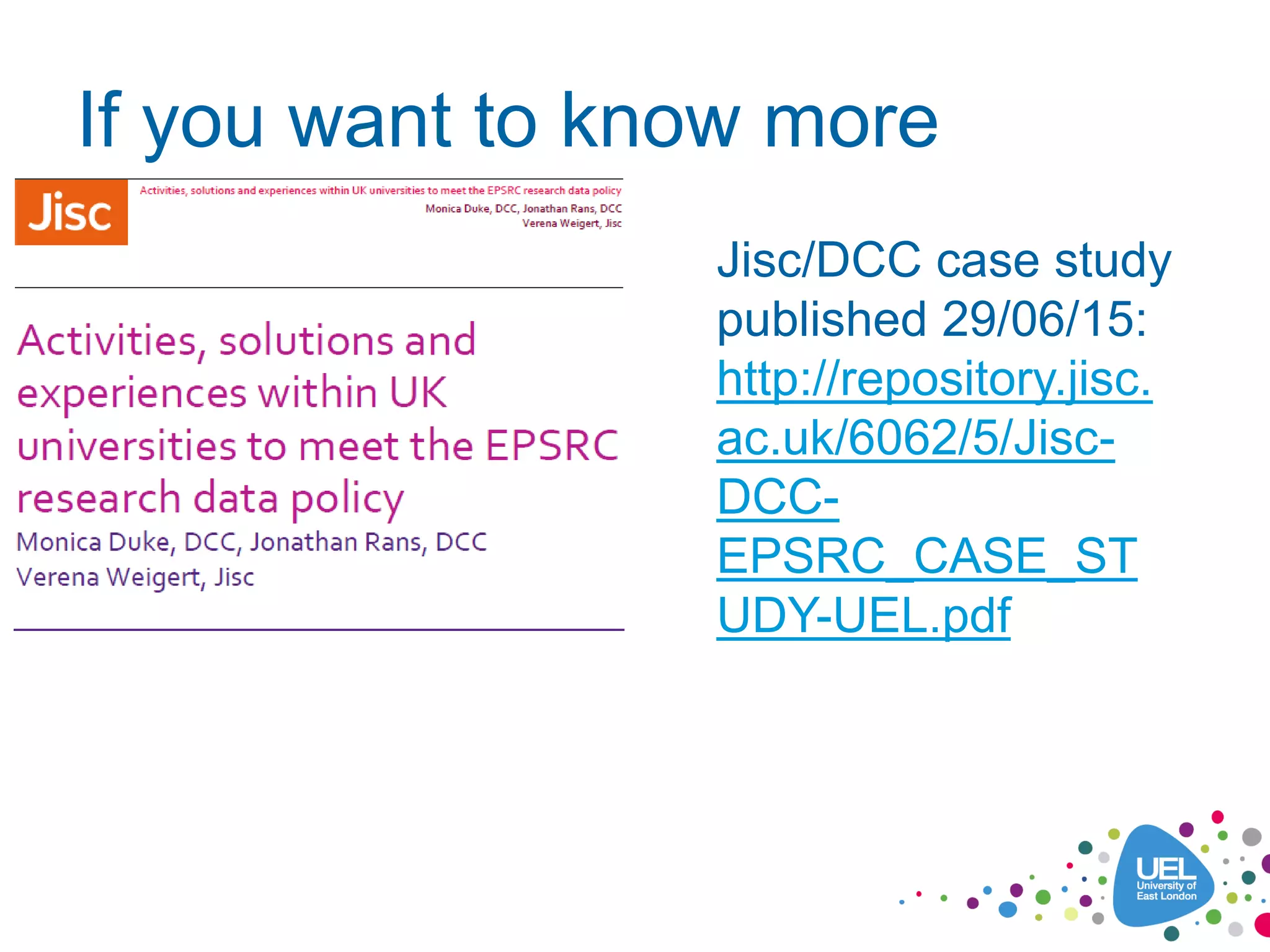 If you want to know more

Jisc

Activities, solutions and experiences within UK universities to meet the EPSRC research data policy
Monica Duke, DCC, Jonathan Rans, DCC
Verena Weigert, Jisc

Activities, solutions and experiences within UK universities to meet the EPSRC research data policy

Monica Duke, DCC, Jonathan Rans, DCC
Verena Weigert, Jisc

Jisc/DCC case study published 29/06/15: http://repository.jisc.ac.uk/6062/5/Jisc-DCC-EPSRC_CASE_STUDY-UEL.pdf

UEL
University of East London